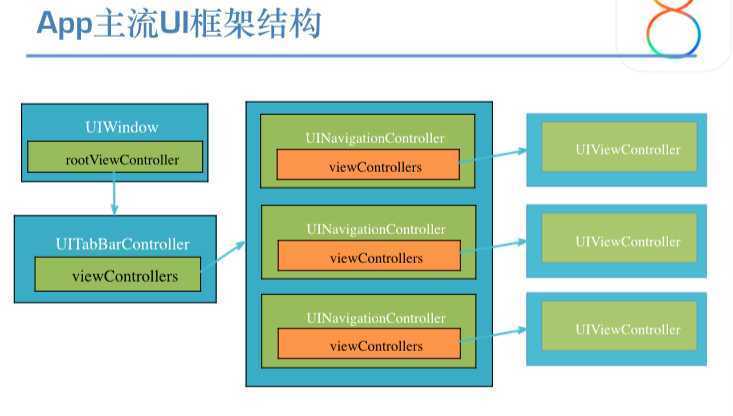 App主流UI框架结构

8

UIWindow
rootViewController

UITabBarController
viewControllers

UINavigationController
viewControllers

UINavigationController
viewControllers

UINavigationController
viewControllers

UIViewController

UIViewController

UIViewController